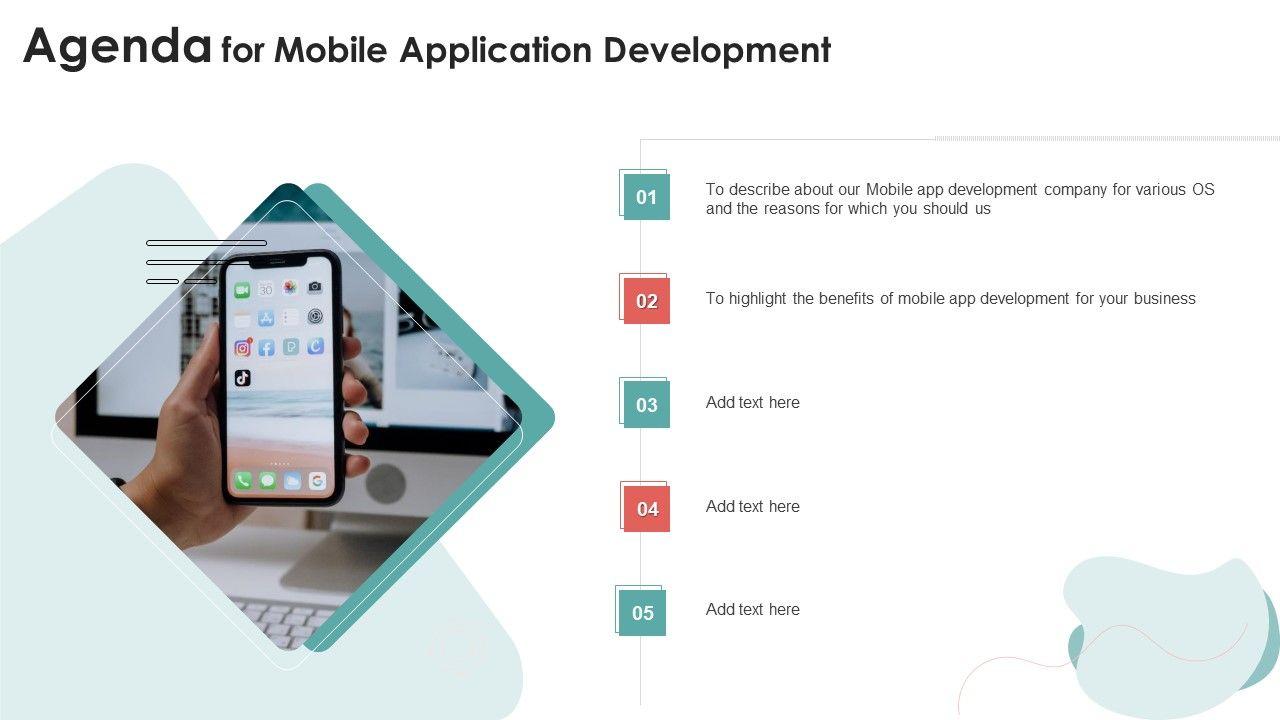 Agenda for Mobile Application Development

01
To describe about our Mobile app development company for various OS and the reasons for which you should us

02
To highlight the benefits of mobile app development for your business

03
Add text here

04
Add text here

05
Add text here